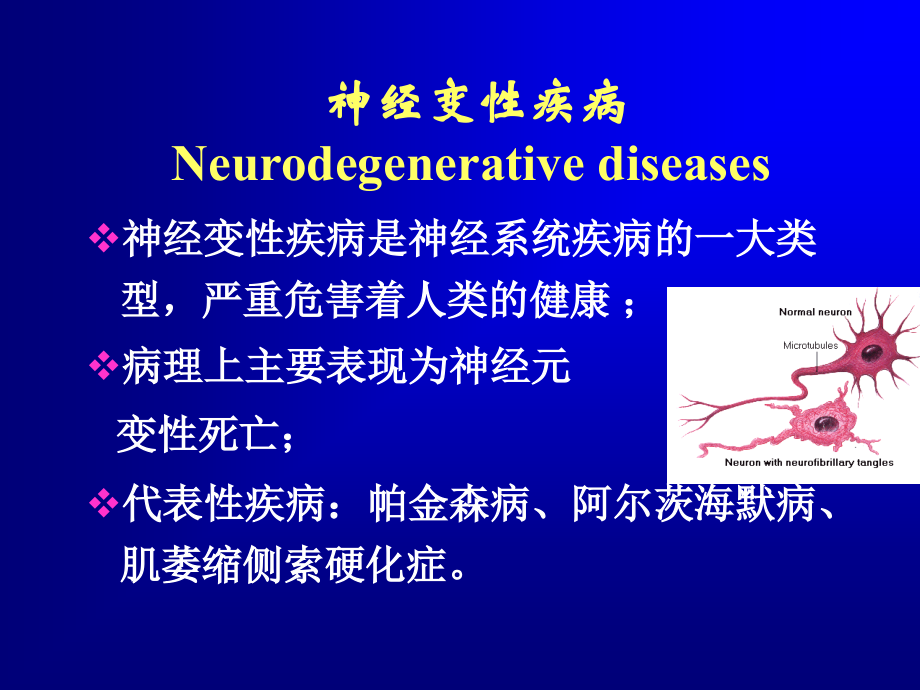 神经变性疾病
Neurodegenerative diseases

❖神经变性疾病是神经系统疾病的一大类型，严重危害着人类的健康；

❖病理上主要表现为神经元变性死亡；

❖代表性疾病：帕金森病、阿尔茨海默病、肌萎缩侧索硬化症。

Normal neuron
Microtubules
Neuron with neurofibrillary tangles